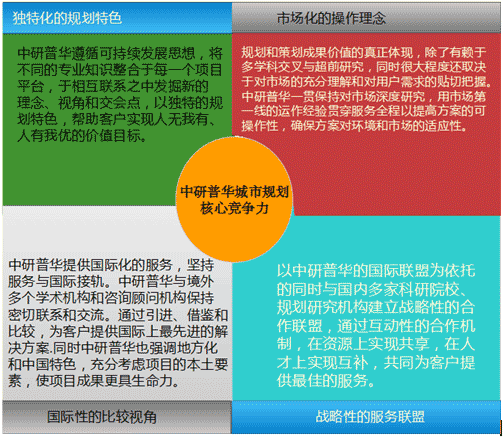 独特化的规划特色

中研普华遵循可持续发展思想，将不同的专业知识整合于每一个项目平台，于相互联系之中发掘新的理念、视角和交会点，以独特的规划特色，帮助客户实现人无我有、人有我优的价值目标。

市场化的操作理念

规划和策划成果价值的真正体现，除了有赖于多学科交叉与超前研究，同时很大程度还取决于对市场的充分理解和对用户需求的贴切把握。中研普华一贯保持对市场深度研究，用市场第一线的运作经验贯穿服务全程以提高方案的可操作性，确保方案对环境和市场的适应性。

中研普华城市规划核心竞争力

中研普华提供国际化的服务，坚持服务与国际接轨。中研普华与境外多个学术机构和咨询顾问机构保持密切联系和交流。通过引进、借鉴和比较，为客户提供国际上最先进的解决方案.同时中研普华也强调地方化和中国特色，充分考虑项目的本土要素，使项目成果更具生命力。

国际性的比较视角

以中研普华的国际联盟为依托的同时与国内多家科研院校、规划研究机构建立战略性的合作联盟，通过互动性的合作机制，在资源上实现共享，在人才上实现互补，共同为客户提供最佳的服务。

战略性的服务联盟